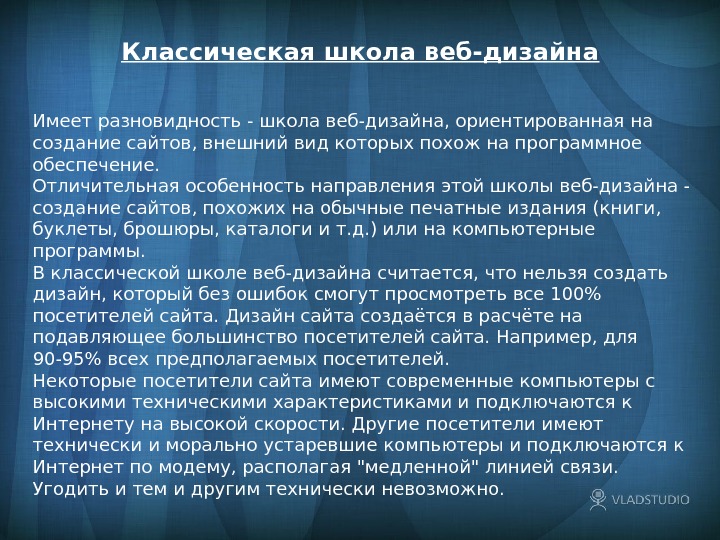 Классическая школа веб-дизайна

Имеет разновидность - школа веб-дизайна, ориентированная на создание сайтов, внешний вид которых похож на программное обеспечение.
Отличительная особенность направления этой школы веб-дизайна - создание сайтов, похожих на обычные печатные издания (книги, буклеты, брошюры, каталоги и т.д.) или на компьютерные программы.
В классической школе веб-дизайна считается, что нельзя создать дизайн, который без ошибок смогут просмотреть все 100% посетителей сайта. Дизайн сайта создаётся в расчёте на подавляющее большинство посетителей сайта. Например, для 90-95% всех предполагаемых посетителей.
Некоторые посетители сайта имеют современные компьютеры с высокими техническими характеристиками и подключаются к Интернету на высокой скорости. Другие посетители имеют технически и морально устаревшие компьютеры и подключаются к Интернет по модему, располагая "медленной" линией связи. Угодить и тем и другим технически невозможно.

VLADSTUDIO